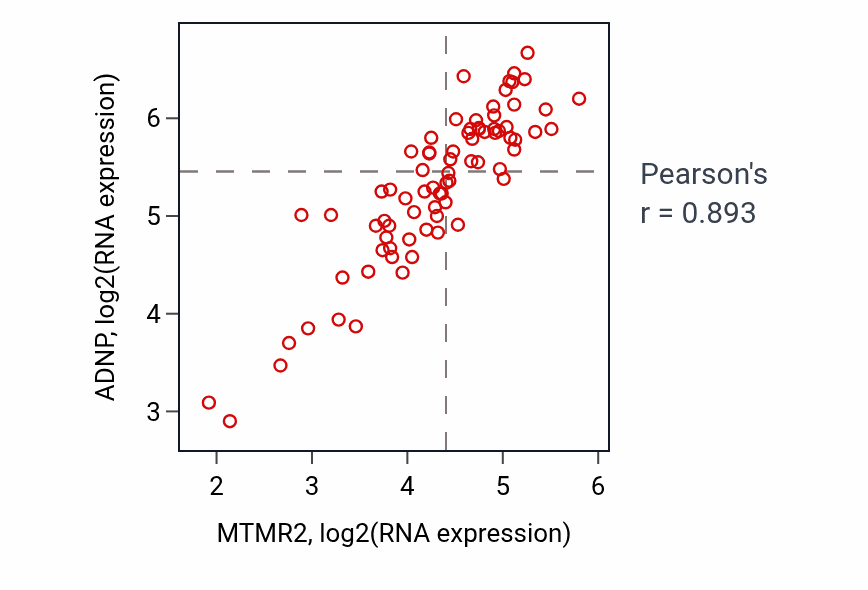 ADNP, log2(RNA expression)

6
5
4
3

2
3
4
5
6

MTMR2, log2(RNA expression)

Pearson's
r = 0.893